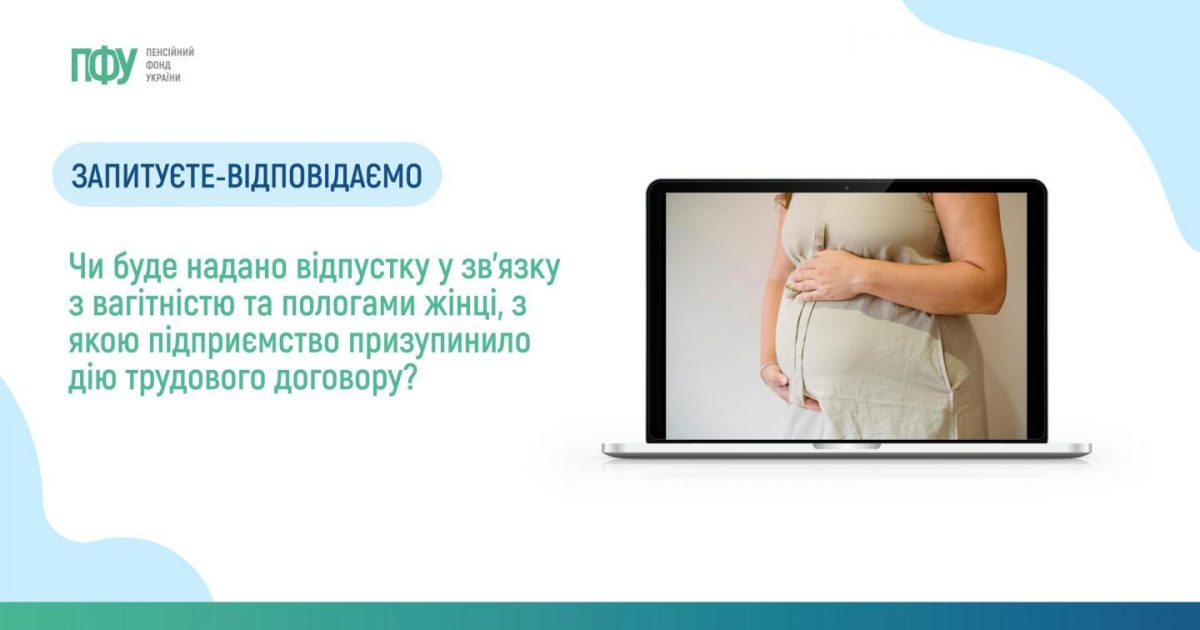 ПФУ ПЕНСІЙНИЙ ФОНД УКРАЇНИ

ЗАПИТУЄТЕ-ВІДПОВІДАЄМО

Чи буде надано відпустку у зв'язку з вагітністю та пологами жінці, з якою підприємство призупинило дію трудового договору?